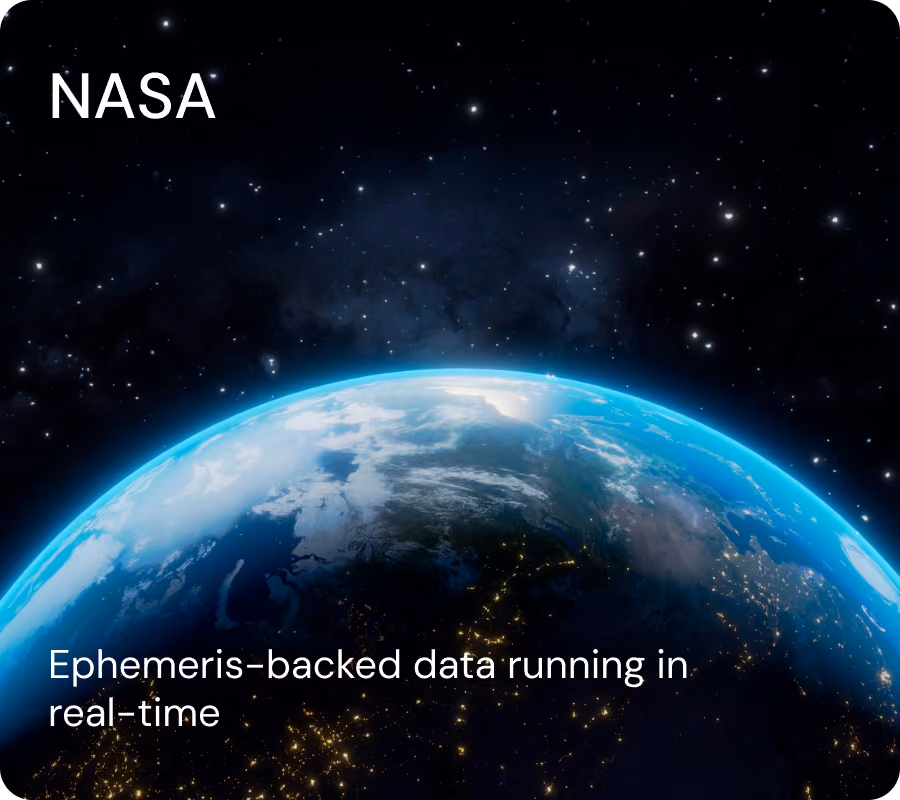 NASA

Ephemeris-backed data running in real-time